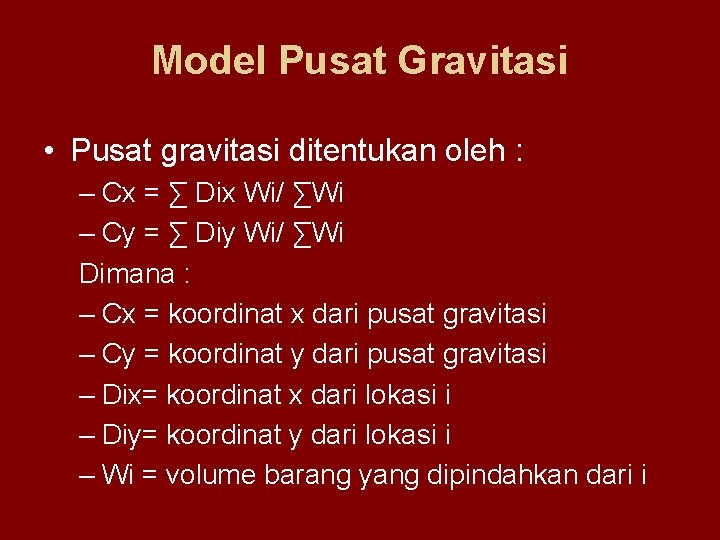 Model Pusat Gravitasi

• Pusat gravitasi ditentukan oleh :
– Cx = ∑ Dix Wi/ ∑Wi
– Cy = ∑ Diy Wi/ ∑Wi
Dimana :
– Cx = koordinat x dari pusat gravitasi
– Cy = koordinat y dari pusat gravitasi
– Dix= koordinat x dari lokasi i
– Diy= koordinat y dari lokasi i
– Wi = volume barang yang dipindahkan dari i